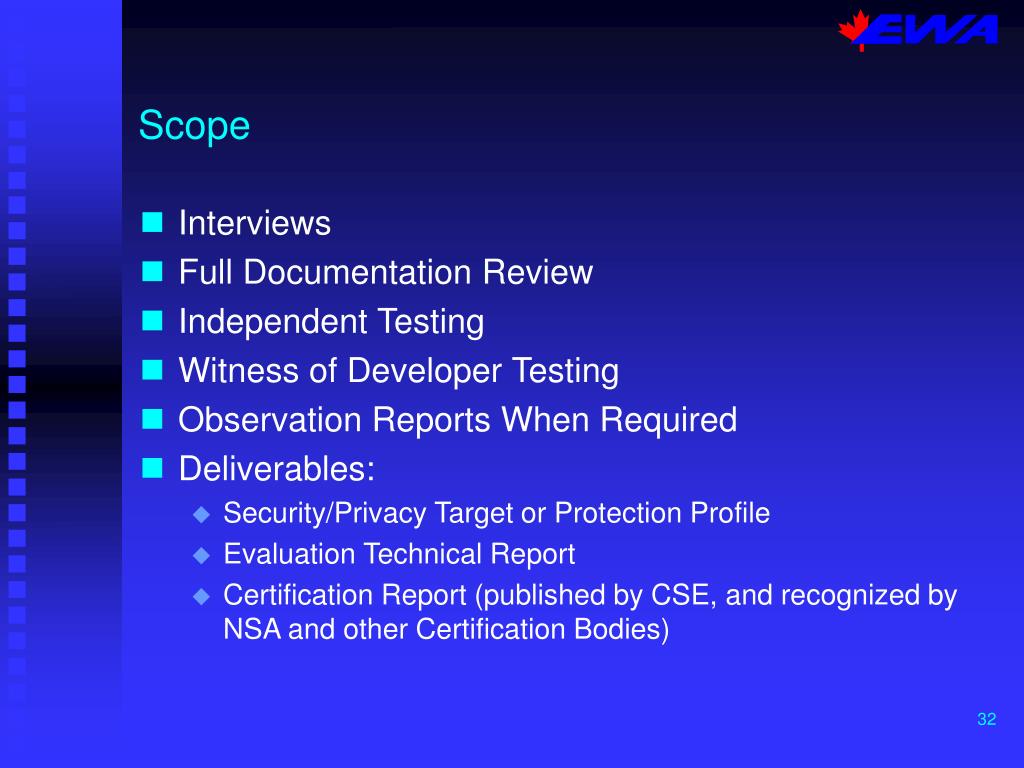 EWA

Scope

Interviews
Full Documentation Review
Independent Testing
Witness of Developer Testing
Observation Reports When Required
Deliverables:
Security/Privacy Target or Protection Profile
Evaluation Technical Report
Certification Report (published by CSE, and recognized by NSA and other Certification Bodies)

32